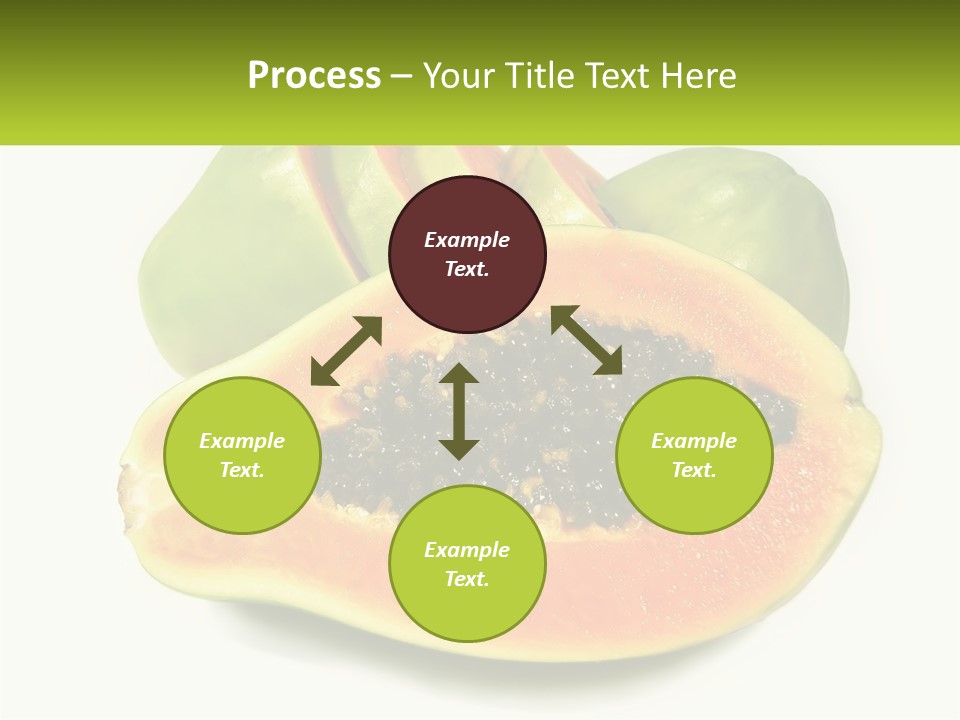 Process – Your Title Text Here

Example Text.

Example Text.

Example Text.

Example Text.